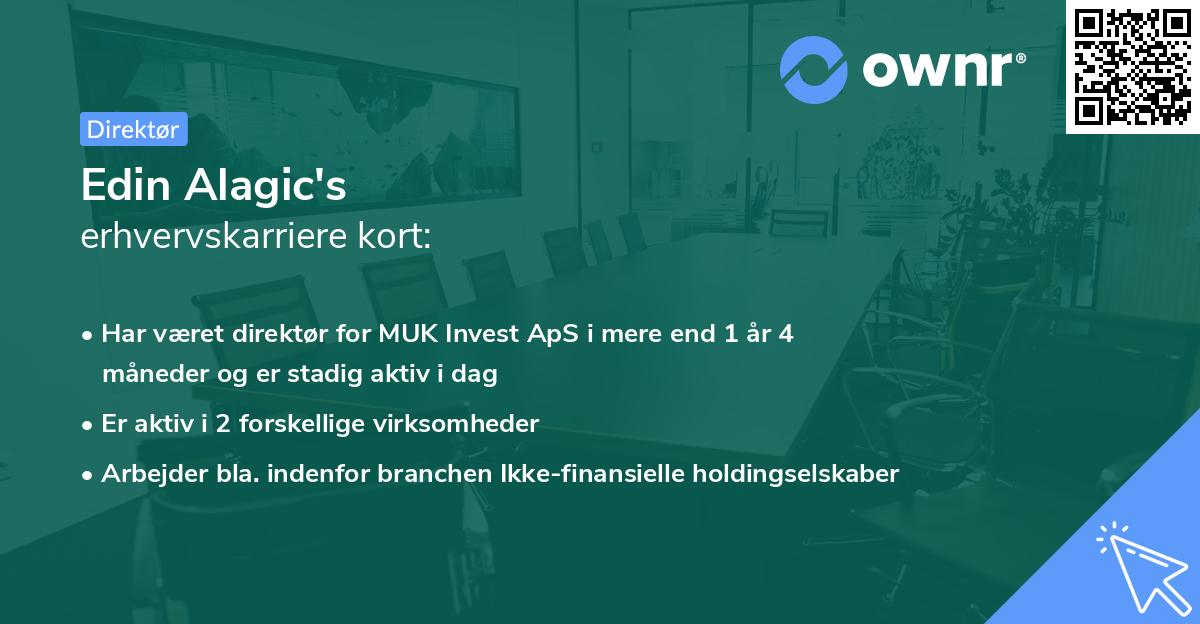 ownr®

Direktør

Edin Alagic's
erhvervskarriere kort:

• Har været direktør for MUK Invest ApS i mere end 1 år 4 måneder og er stadig aktiv i dag
• Er aktiv i 2 forskellige virksomheder
• Arbejder bla. indenfor branchen Ikke-finansielle holdingselskaber